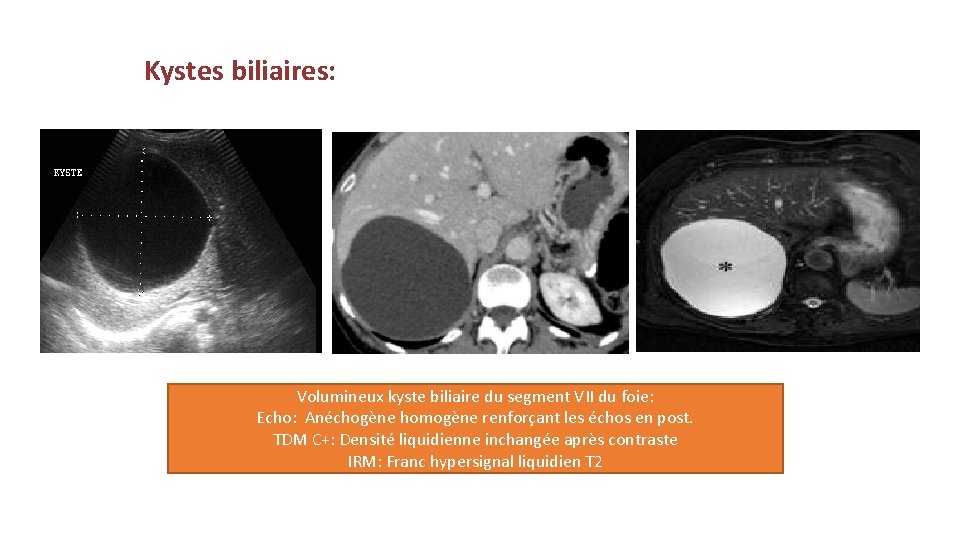 Kystes biliaires:

KYSTE

*

Volumineux kyste biliaire du segment VII du foie:
Echo: Anéchogène homogène renforçant les échos en post.
TDM C+: Densité liquidienne inchangée après contraste
IRM: Franc hypersignal liquidien T2